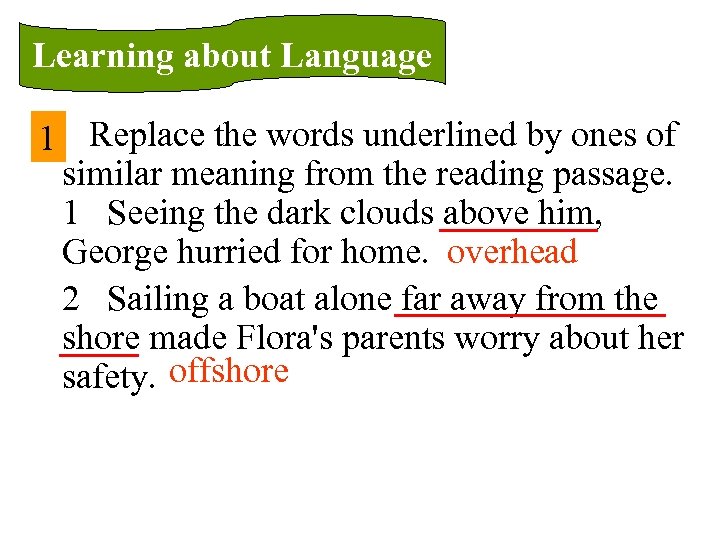 Learning about Language

1 Replace the words underlined by ones of similar meaning from the reading passage.

1 Seeing the dark clouds above him, George hurried for home. overhead

2 Sailing a boat alone far away from the shore made Flora's parents worry about her safety. offshore